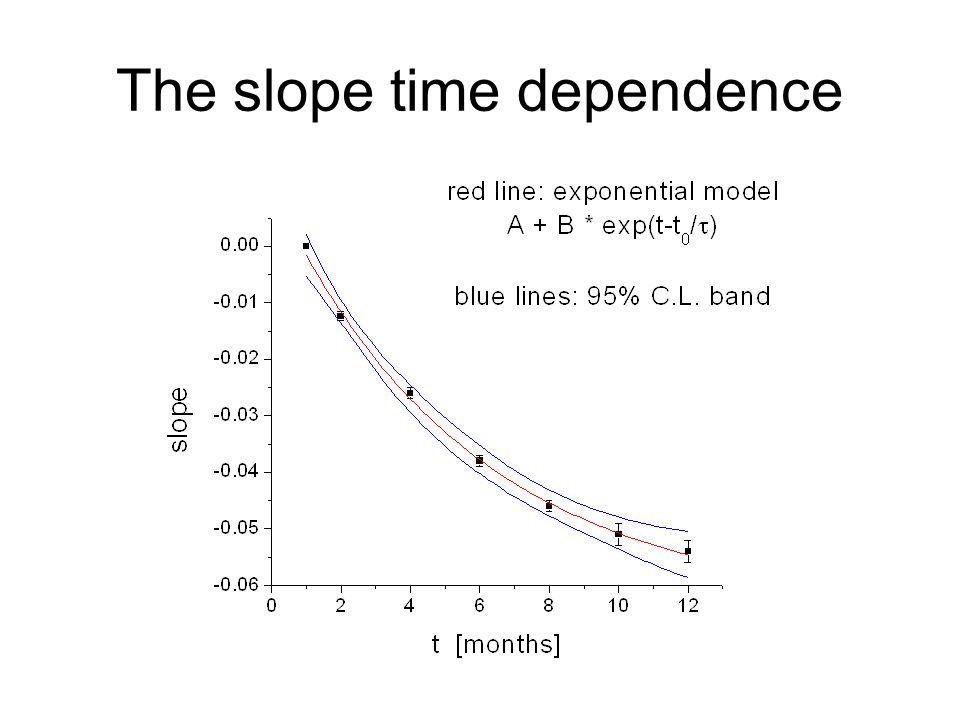 The slope time dependence

red line: exponential model
$A + B * \exp(t-t_0/\tau)$

blue lines: 95% C.L. band

slope

0.00
-0.01
-0.02
-0.03
-0.04
-0.05
-0.06

0
2
4
6
8
10
12

t [months]